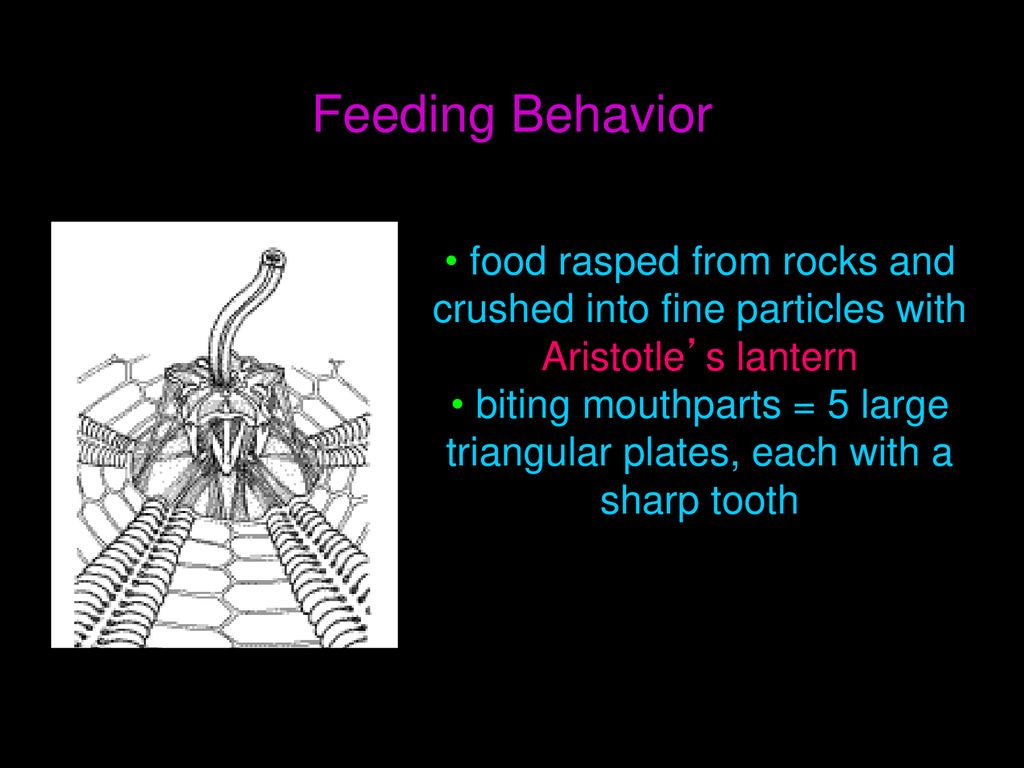 Feeding Behavior

• food rasped from rocks and crushed into fine particles with Aristotle’s lantern

• biting mouthparts = 5 large triangular plates, each with a sharp tooth